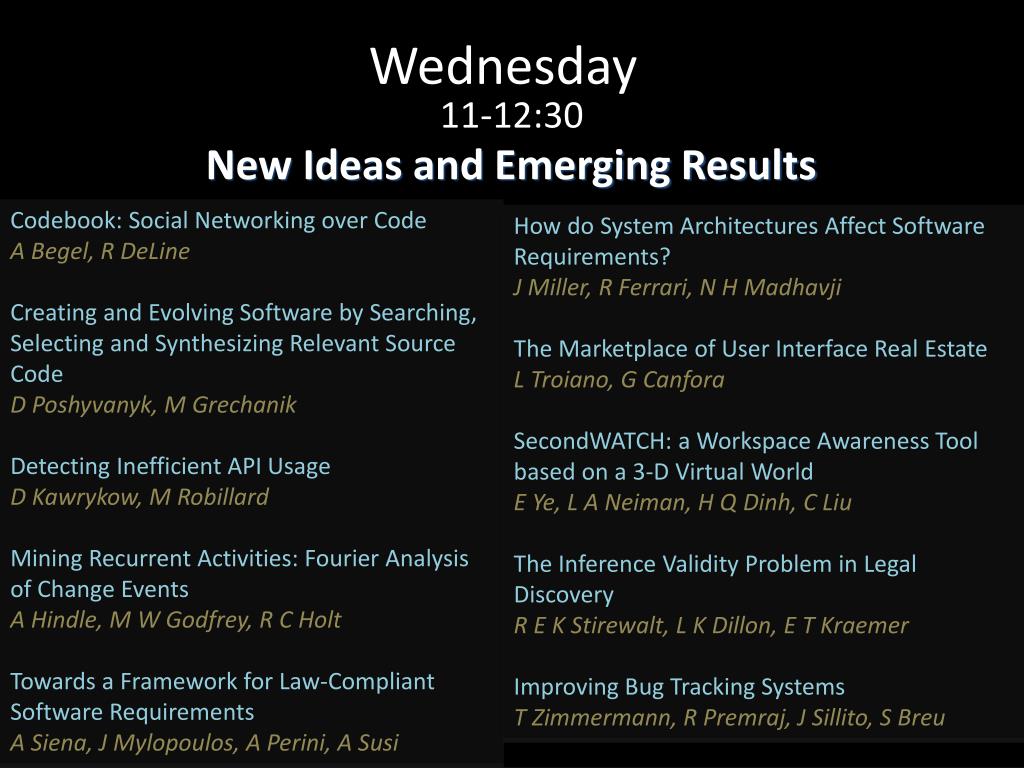 Wednesday
11-12:30
New Ideas and Emerging Results

Codebook: Social Networking over Code
A Begel, R DeLine

Creating and Evolving Software by Searching, Selecting and Synthesizing Relevant Source Code
D Poshyvanyk, M Grechanik

Detecting Inefficient API Usage
D Kawrykow, M Robillard

Mining Recurrent Activities: Fourier Analysis of Change Events
A Hindle, M W Godfrey, R C Holt

Towards a Framework for Law-Compliant Software Requirements
A Siena, J Mylopoulos, A Perini, A Susi

How do System Architectures Affect Software Requirements?
J Miller, R Ferrari, N H Madhavji

The Marketplace of User Interface Real Estate
L Troiano, G Canfora

SecondWATCH: a Workspace Awareness Tool based on a 3-D Virtual World
E Ye, L A Neiman, H Q Dinh, C Liu

The Inference Validity Problem in Legal Discovery
R E K Stirewalt, L K Dillon, E T Kraemer

Improving Bug Tracking Systems
T Zimmermann, R Premraj, J Sillito, S Breu